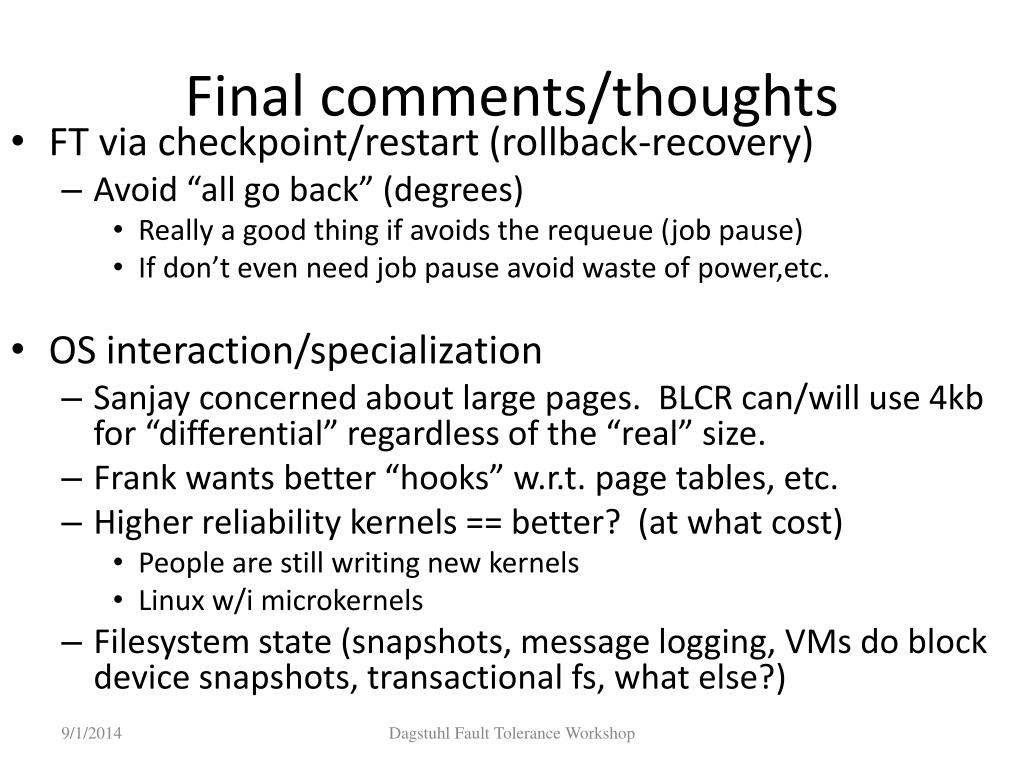 Final comments/thoughts

• FT via checkpoint/restart (rollback-recovery)
  – Avoid “all go back” (degrees)
    • Really a good thing if avoids the requeue (job pause)
    • If don’t even need job pause avoid waste of power,etc.

• OS interaction/specialization
  – Sanjay concerned about large pages. BLCR can/will use 4kb for “differential” regardless of the “real” size.
  – Frank wants better “hooks” w.r.t. page tables, etc.
  – Higher reliability kernels == better? (at what cost)
    • People are still writing new kernels
    • Linux w/i microkernels
  – Filesystem state (snapshots, message logging, VMs do block device snapshots, transactional fs, what else?)

9/1/2014

Dagstuhl Fault Tolerance Workshop